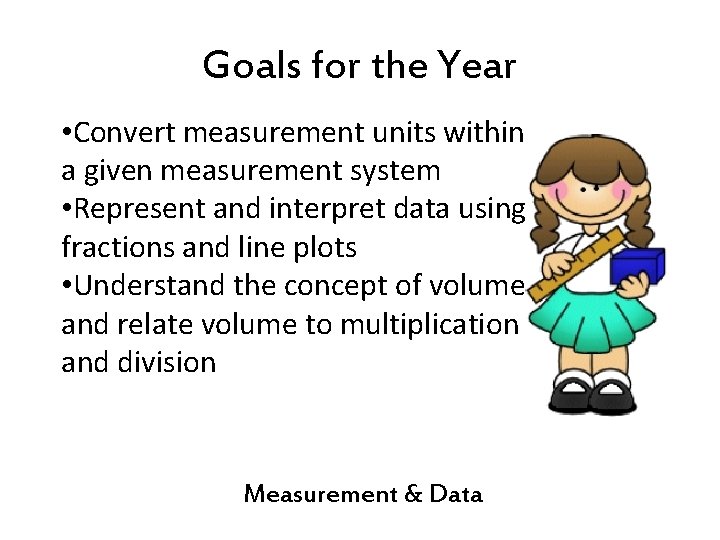 Goals for the Year

•Convert measurement units within a given measurement system
•Represent and interpret data using fractions and line plots
•Understand the concept of volume and relate volume to multiplication and division

Measurement & Data